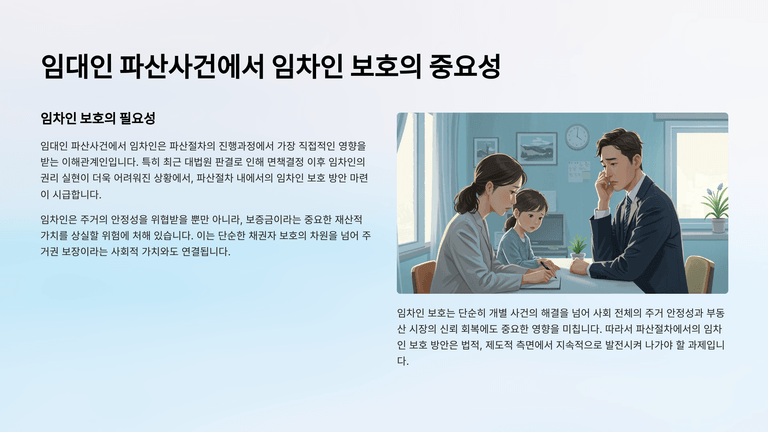 임대인 파산사건에서 임차인 보호의 중요성

임차인 보호의 필요성

임대인 파산사건에서 임차인은 파산절차의 진행과정에서 가장 직접적인 영향을 받는 이해관계인입니다. 특히 최근 대법원 판결로 인해 면책결정 이후 임차인의 권리 실현이 더욱 어려워진 상황에서, 파산절차 내에서의 임차인 보호 방안 마련이 시급합니다.

임차인은 주거의 안정성을 위협받을 뿐만 아니라, 보증금이라는 중요한 재산적 가치를 상실할 위험에 처해 있습니다. 이는 단순한 채권자 보호의 차원을 넘어 주거권 보장이라는 사회적 가치와도 연결됩니다.

임차인 보호는 단순히 개별 사건의 해결을 넘어 사회 전체의 주거 안정성과 부동산 시장의 신뢰 회복에도 중요한 영향을 미칩니다. 따라서 파산절차에서의 임차인 보호 방안은 법적, 제도적 측면에서 지속적으로 발전시켜 나가야 할 과제입니다.